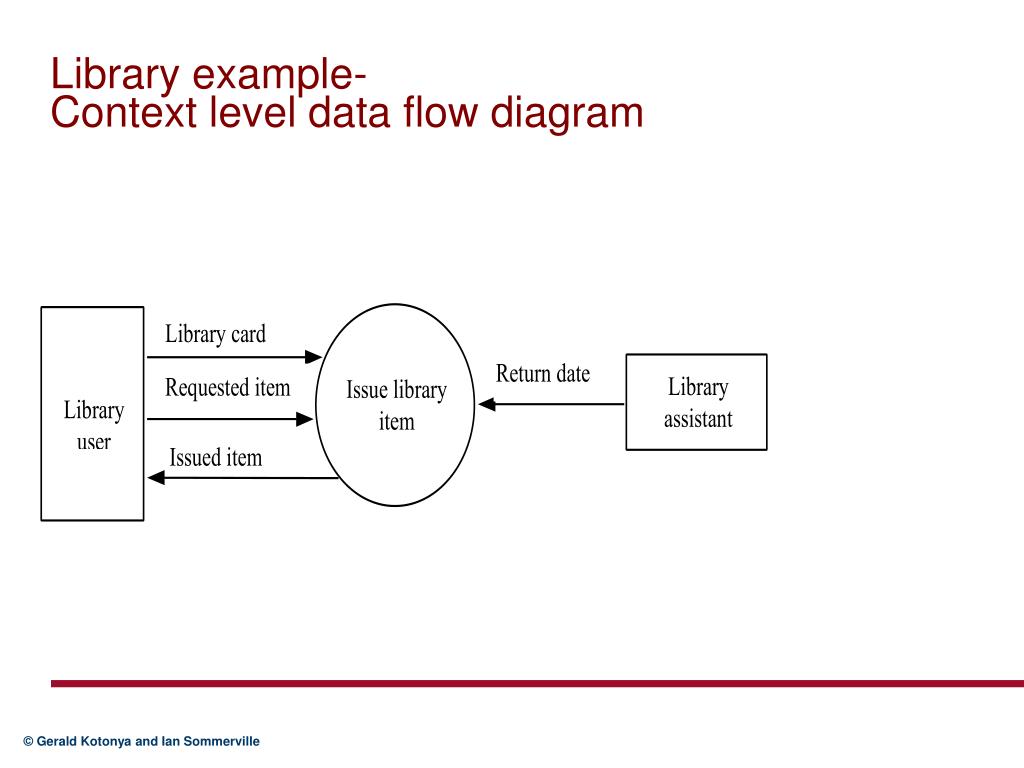 Library example-
Context level data flow diagram

Library user

Library card

Requested item

Issued item

Issue library item

Return date

Library assistant

© Gerald Kotonya and Ian Sommerville